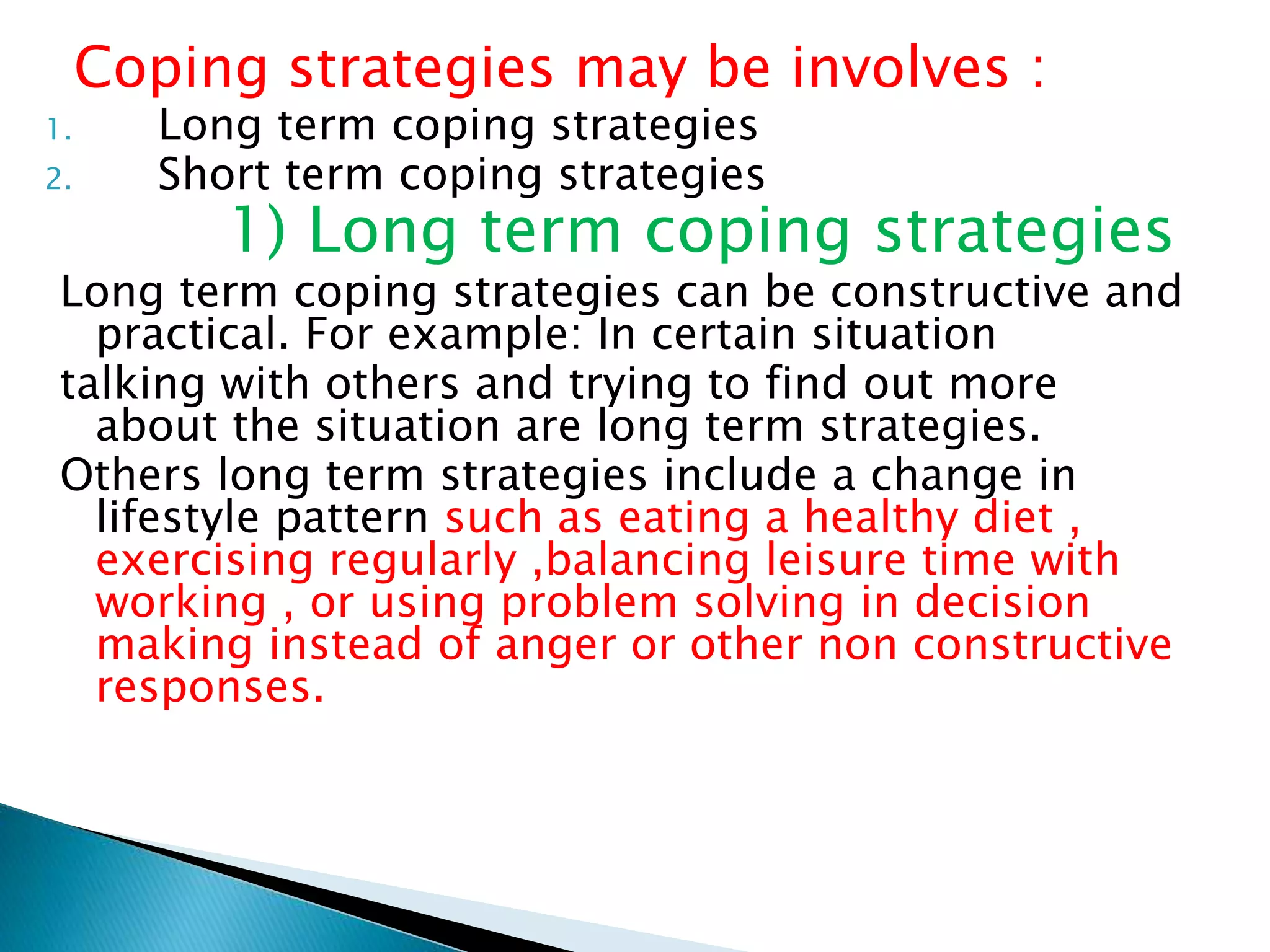 Coping strategies may be involves :

1. Long term coping strategies
2. Short term coping strategies

1) Long term coping strategies

Long term coping strategies can be constructive and practical. For example: In certain situation

talking with others and trying to find out more about the situation are long term strategies.

Others long term strategies include a change in lifestyle pattern such as eating a healthy diet , exercising regularly ,balancing leisure time with working , or using problem solving in decision making instead of anger or other non constructive responses.